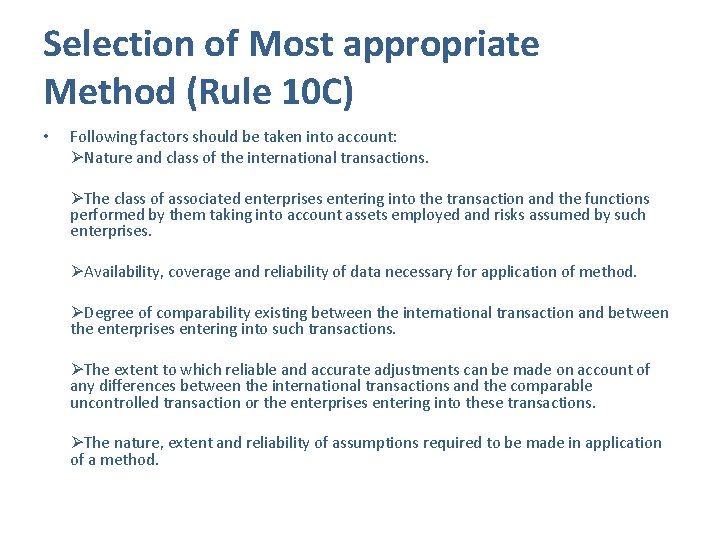 Selection of Most appropriate Method (Rule 10C)

• Following factors should be taken into account:
➢Nature and class of the international transactions.

➢The class of associated enterprises entering into the transaction and the functions performed by them taking into account assets employed and risks assumed by such enterprises.

➢Availability, coverage and reliability of data necessary for application of method.

➢Degree of comparability existing between the international transaction and between the enterprises entering into such transactions.

➢The extent to which reliable and accurate adjustments can be made on account of any differences between the international transactions and the comparable uncontrolled transaction or the enterprises entering into these transactions.

➢The nature, extent and reliability of assumptions required to be made in application of a method.